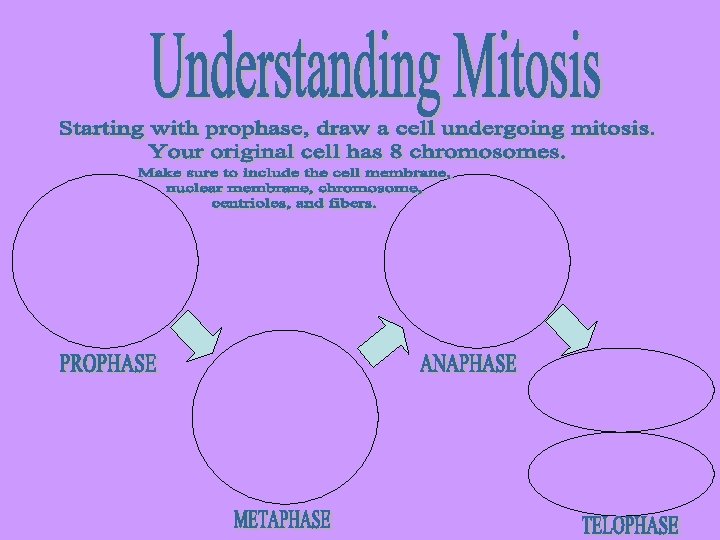 Understanding Mitosis

Starting with prophase, draw a cell undergoing mitosis. Your original cell has 8 chromosomes.

Make sure to include the cell membrane, nuclear membrane, chromosome, centrioles, and fibers.

PROPHASE

METAPHASE

ANAPHASE

TELOPHASE